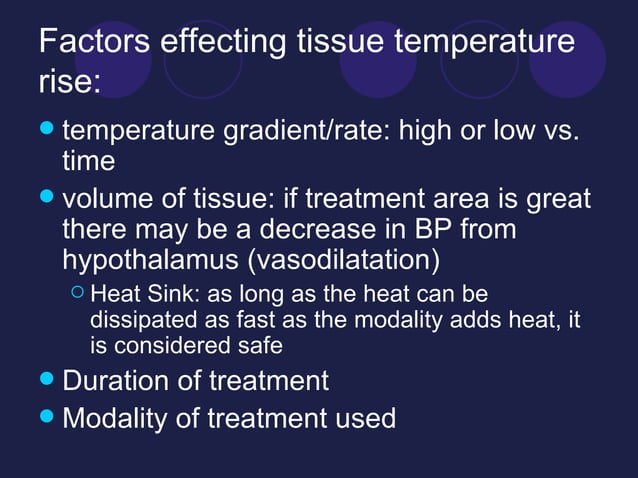 Factors effecting tissue temperature rise:

- temperature gradient/rate: high or low vs. time
- volume of tissue: if treatment area is great there may be a decrease in BP from hypothalamus (vasodilatation)
  - Heat Sink: as long as the heat can be dissipated as fast as the modality adds heat, it is considered safe
- Duration of treatment
- Modality of treatment used